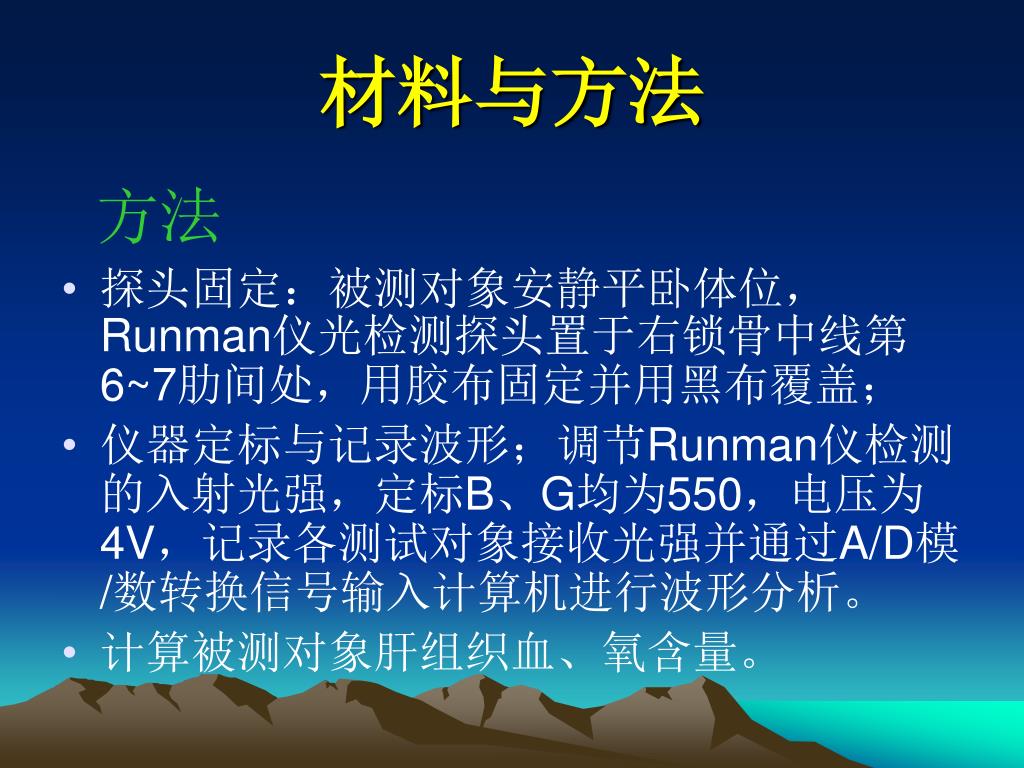 材料与方法

方法

• 探头固定：被测对象安静平卧体位，Runman仪光检测探头置于右锁骨中线第6~7肋间处，用胶布固定并用黑布覆盖；

• 仪器定标与记录波形；调节Runman仪检测的入射光强，定标B、G均为550，电压为4V，记录各测试对象接收光强并通过A/D模/数转换信号输入计算机进行波形分析。

• 计算被测对象肝组织血、氧含量。